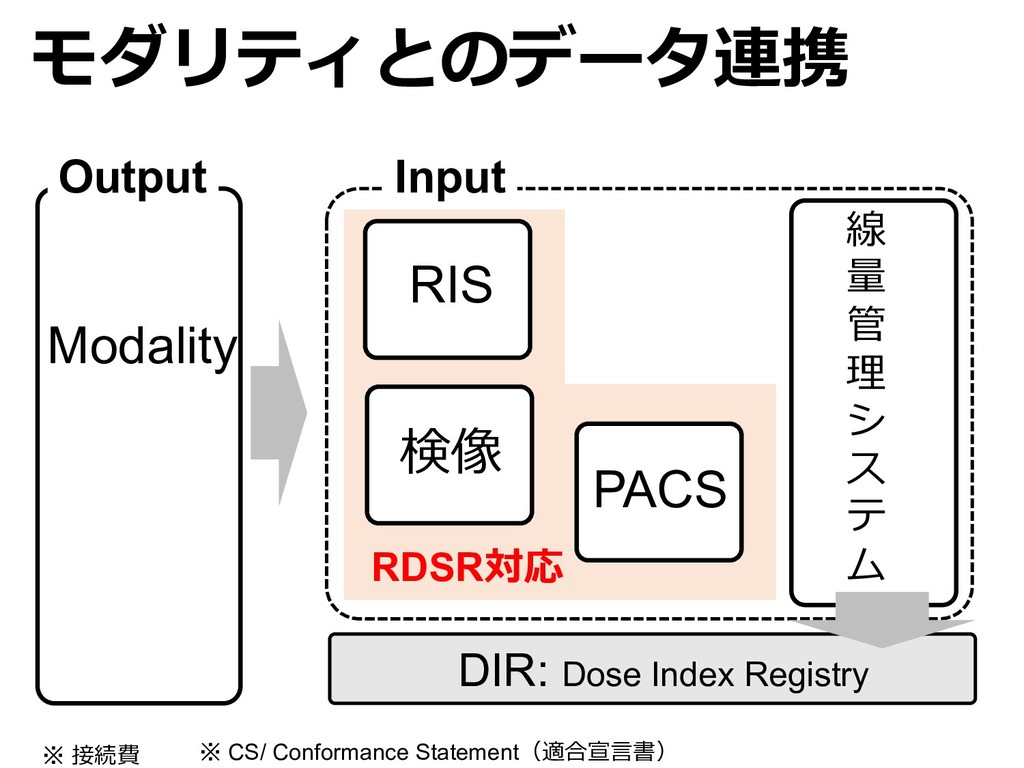 モダリティとのデータ連携

Output

Modality

Input

RIS

検像

PACS

RDSR対応

線量管理システム

DIR: Dose Index Registry

※ 接続費　※ CS/ Conformance Statement（適合宣言書）